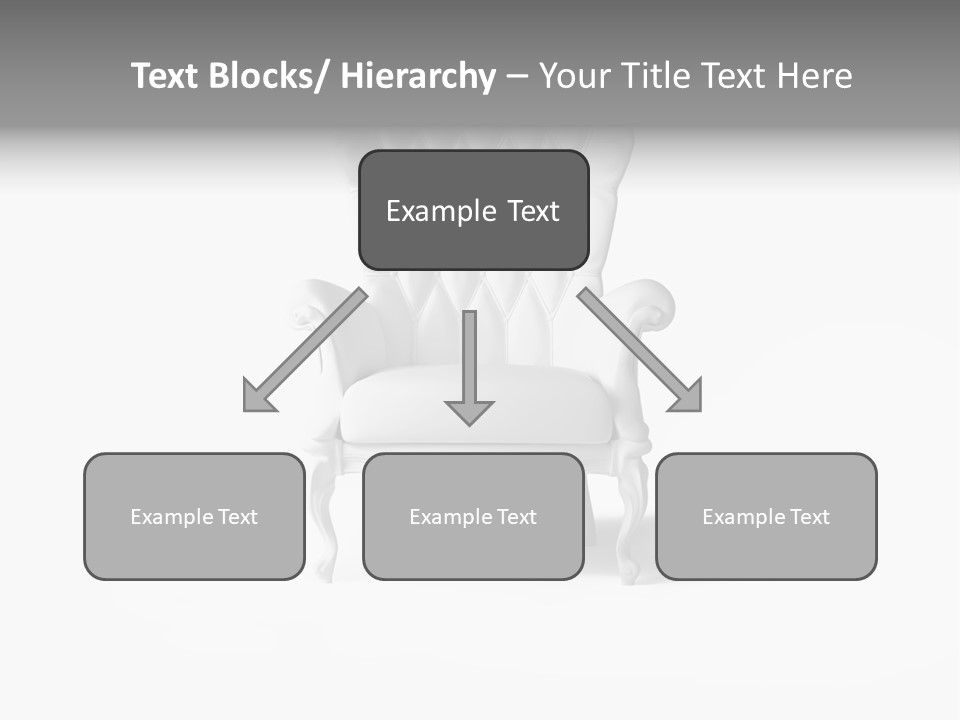 Text Blocks/ Hierarchy – Your Title Text Here

Example Text

Example Text

Example Text

Example Text